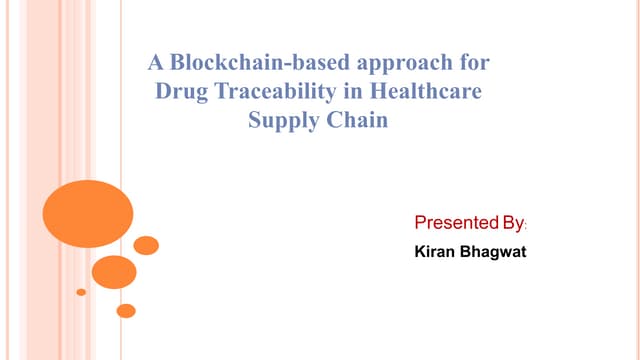 A Blockchain-based approach for Drug Traceability in Healthcare Supply Chain

Presented By:

Kiran Bhagwat